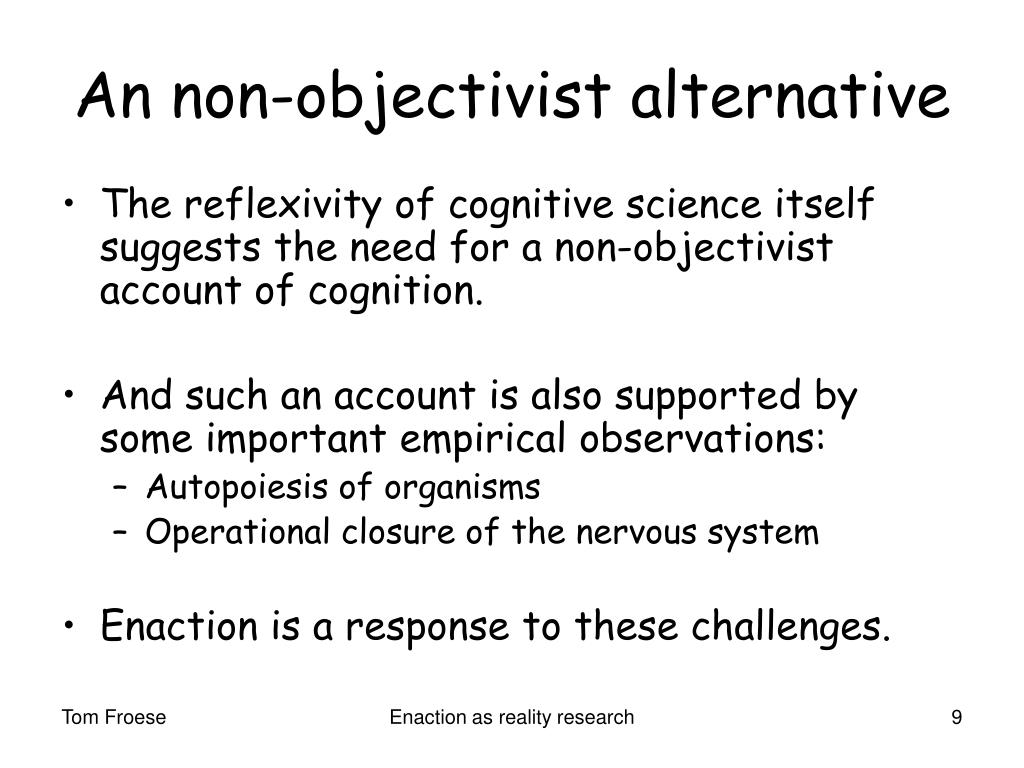 An non-objectivist alternative

• The reflexivity of cognitive science itself suggests the need for a non-objectivist account of cognition.

• And such an account is also supported by some important empirical observations:
  – Autopoiesis of organisms
  – Operational closure of the nervous system

• Enaction is a response to these challenges.

Tom Froese

Enaction as reality research

9